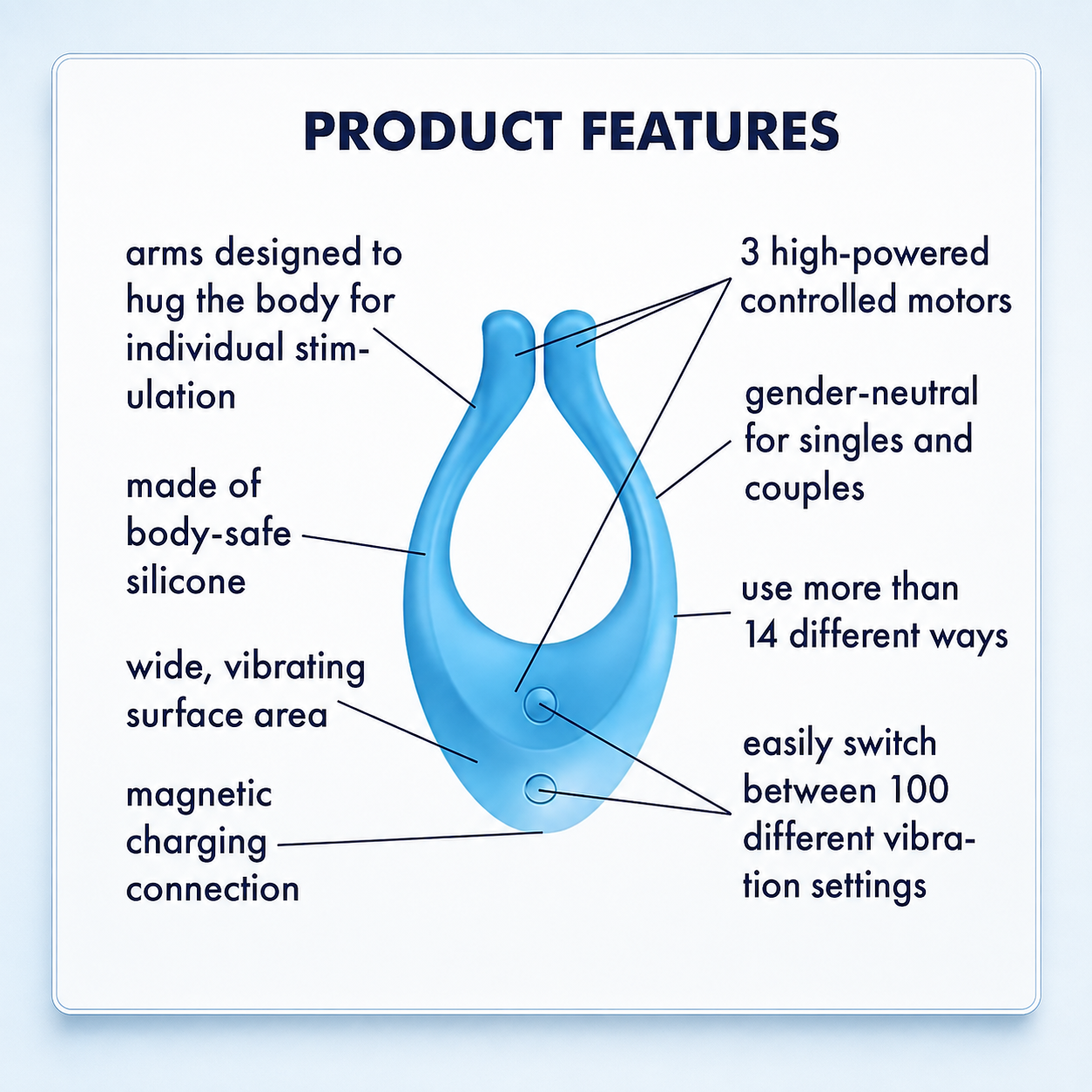 PRODUCT FEATURES

arms designed to hug the body for individual stimulation

made of body-safe silicone

wide, vibrating surface area

magnetic charging connection

3 high-powered controlled motors

gender-neutral for singles and couples

use more than 14 different ways

easily switch between 100 different vibration settings